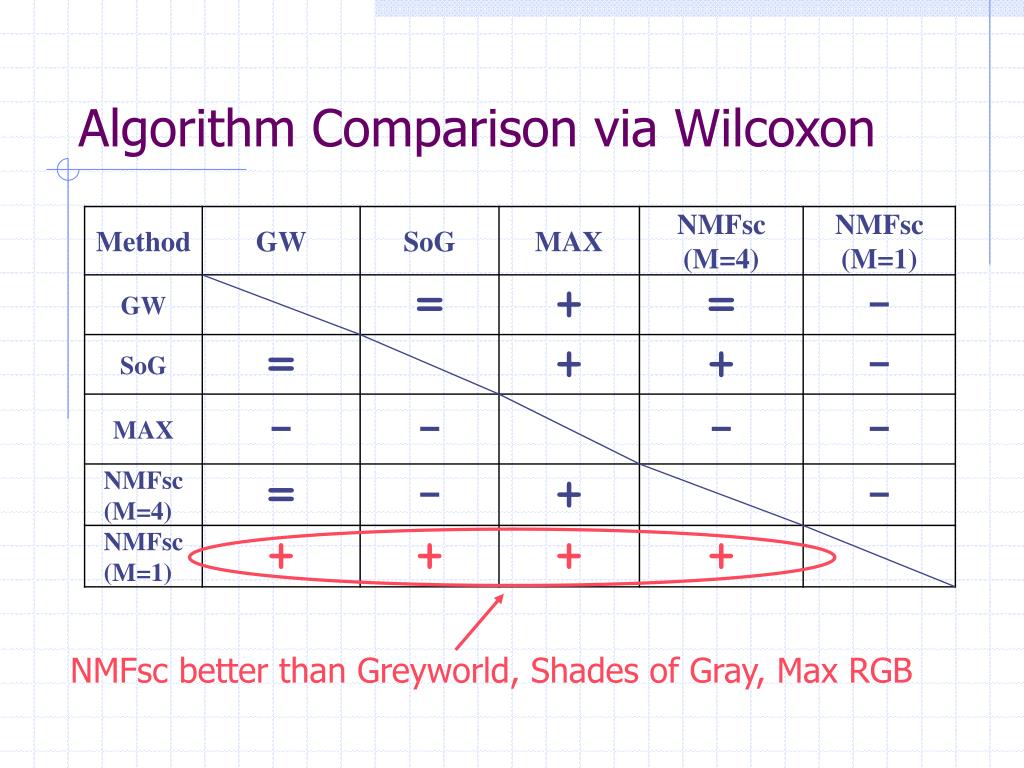 Algorithm Comparison via Wilcoxon

| Method | GW | SoG | MAX | NMFsc (M=4) | NMFsc (M=1) |
|---|---|---|---|---|---|
| GW | | = | + | = | − |
| SoG | = | | + | + | − |
| MAX | − | − | | − | − |
| NMFsc (M=4) | = | − | + | | − |
| NMFsc (M=1) | + | + | + | + | |

NMFsc better than Greyworld, Shades of Gray, Max RGB